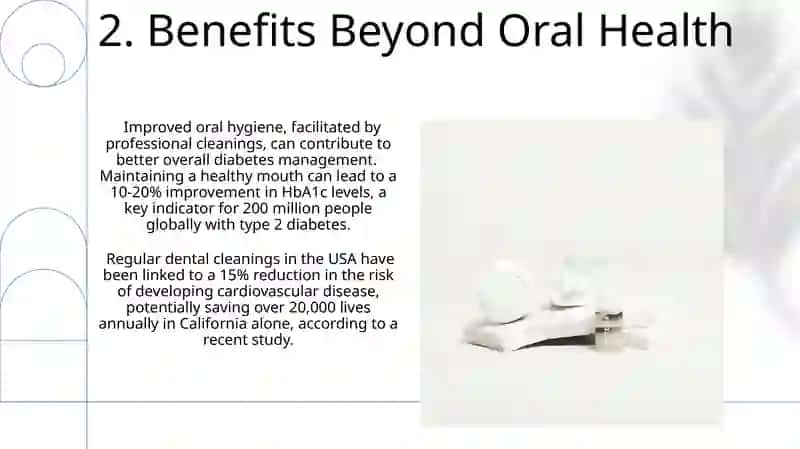 2. Benefits Beyond Oral Health

Improved oral hygiene, facilitated by professional cleanings, can contribute to better overall diabetes management. Maintaining a healthy mouth can lead to a 10-20% improvement in HbA1c levels, a key indicator for 200 million people globally with type 2 diabetes.

Regular dental cleanings in the USA have been linked to a 15% reduction in the risk of developing cardiovascular disease, potentially saving over 20,000 lives annually in California alone, according to a recent study.